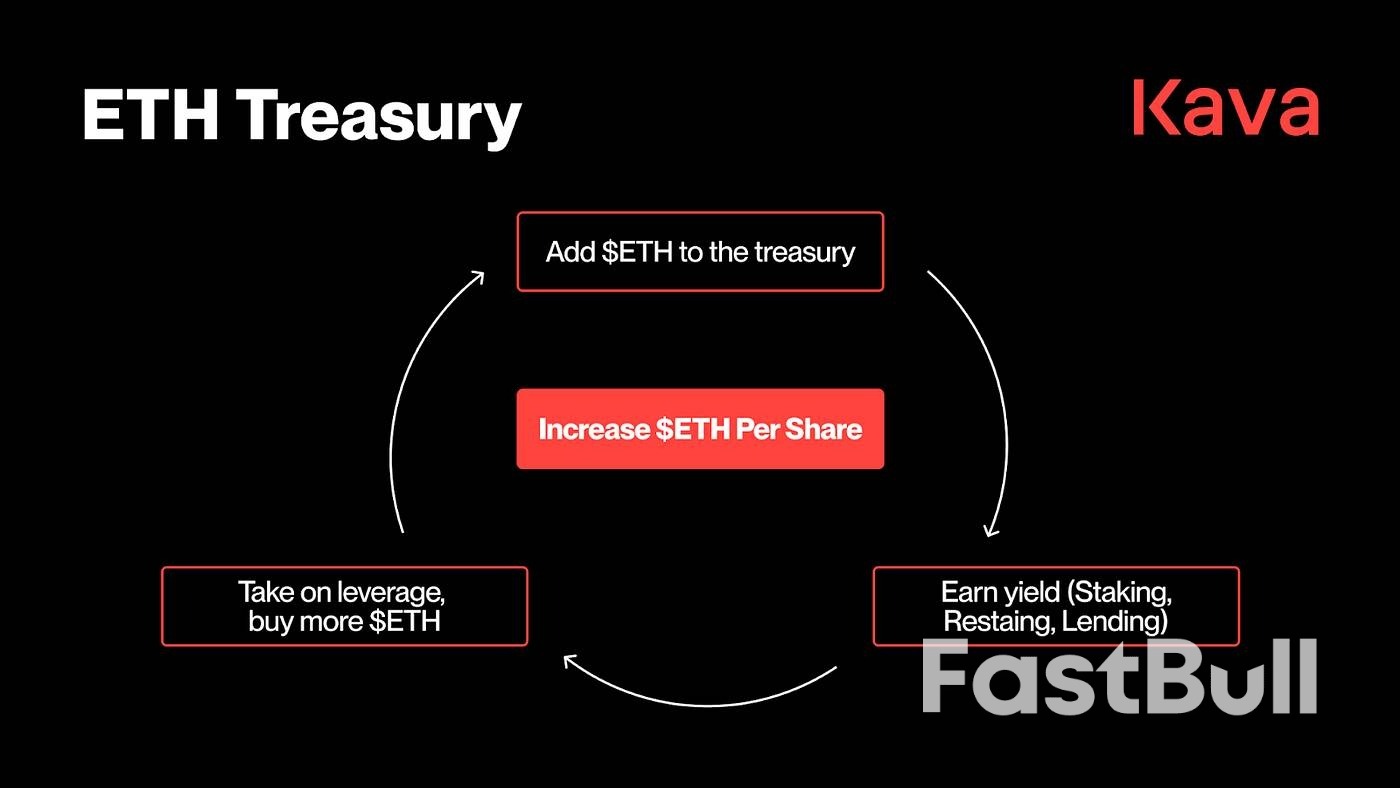 ETH Treasury

Kava

Add \$ETH to the treasury

Increase \$ETH Per Share

Earn yield (Staking, Restaing, Lending)

Take on leverage, buy more \$ETH

FastBull